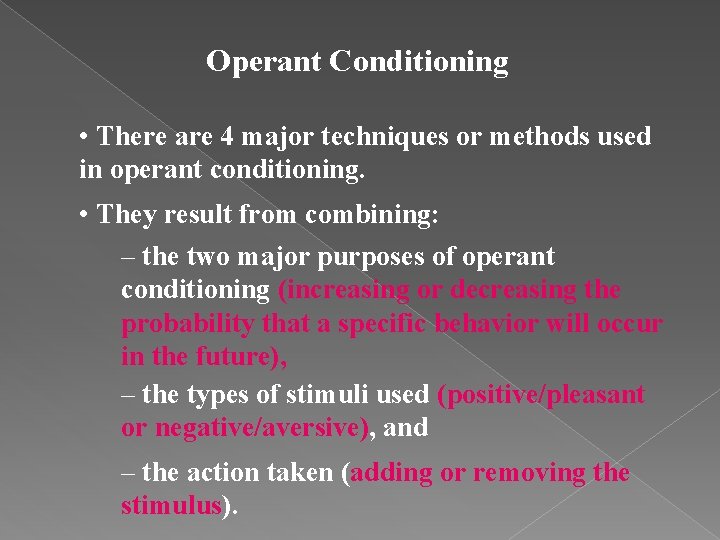 Operant Conditioning

• There are 4 major techniques or methods used in operant conditioning.

• They result from combining:

– the two major purposes of operant conditioning (increasing or decreasing the probability that a specific behavior will occur in the future),

– the types of stimuli used (positive/pleasant or negative/aversive), and

– the action taken (adding or removing the stimulus).